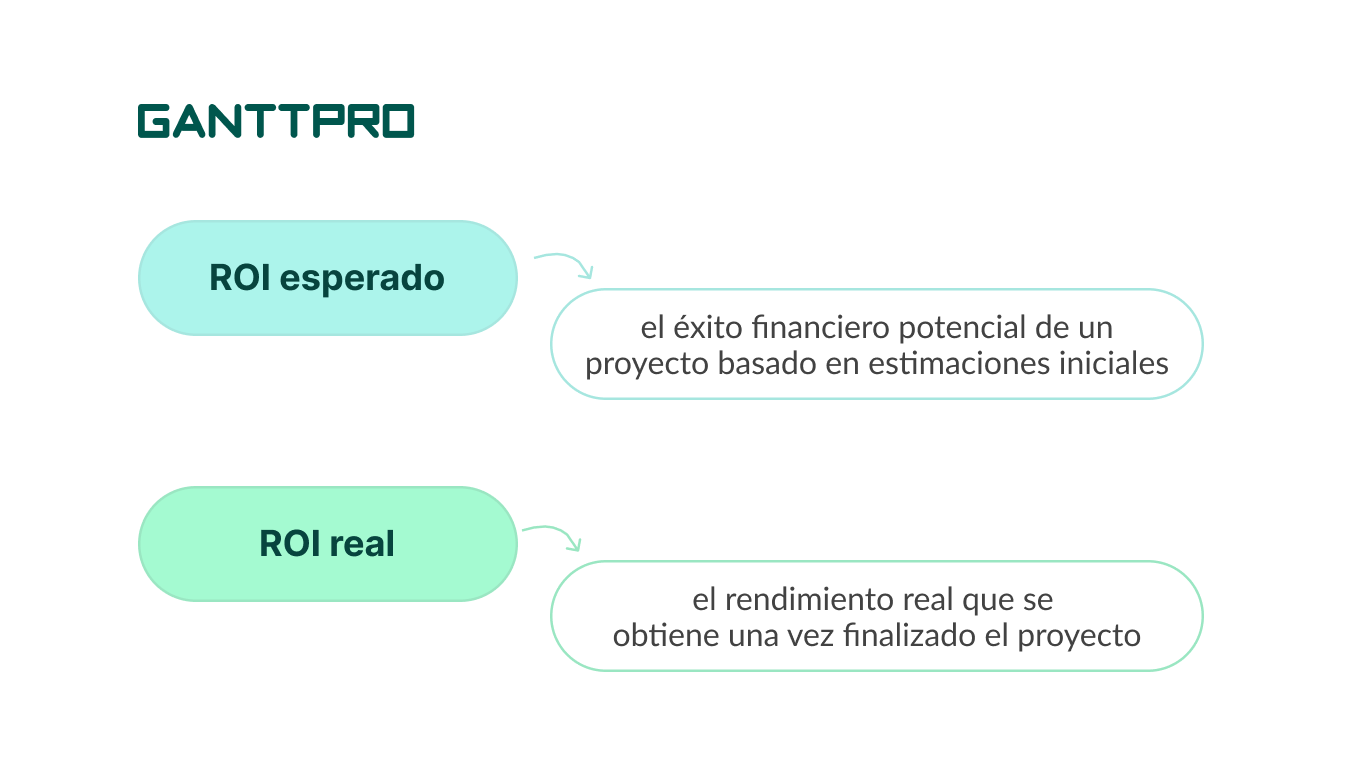 GANTTPRO

ROI esperado

el éxito financiero potencial de un proyecto basado en estimaciones iniciales

ROI real

el rendimiento real que se obtiene una vez finalizado el proyecto